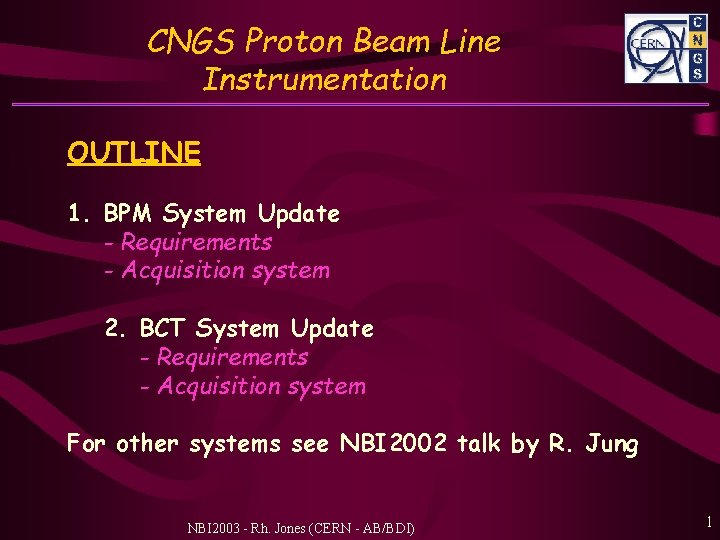 CNGS Proton Beam Line Instrumentation

CERN CNGS

OUTLINE

1. BPM System Update
- Requirements
- Acquisition system

2. BCT System Update
- Requirements
- Acquisition system

For other systems see NBI2002 talk by R. Jung

NBI2003 - Rh. Jones (CERN - AB/BDI)

1